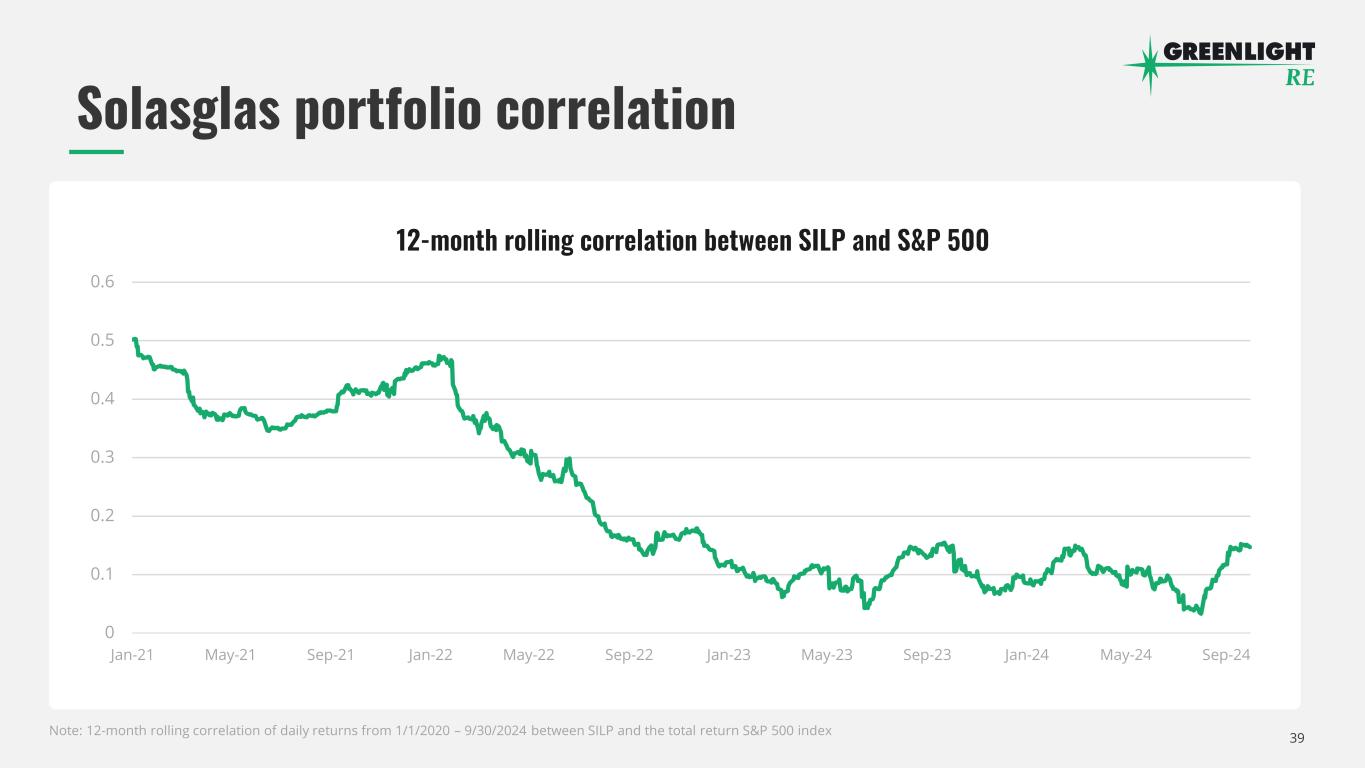 GREENLIGHT RE

Solasglas portfolio correlation

12-month rolling correlation between SILP and S&P 500

0.6
0.5
0.4
0.3
0.2
0.1
0

Jan-21 May-21 Sep-21 Jan-22 May-22 Sep-22 Jan-23 May-23 Sep-23 Jan-24 May-24 Sep-24

Note: 12-month rolling correlation of daily returns from 1/1/2020 – 9/30/2024 between SILP and the total return S&P 500 index

39